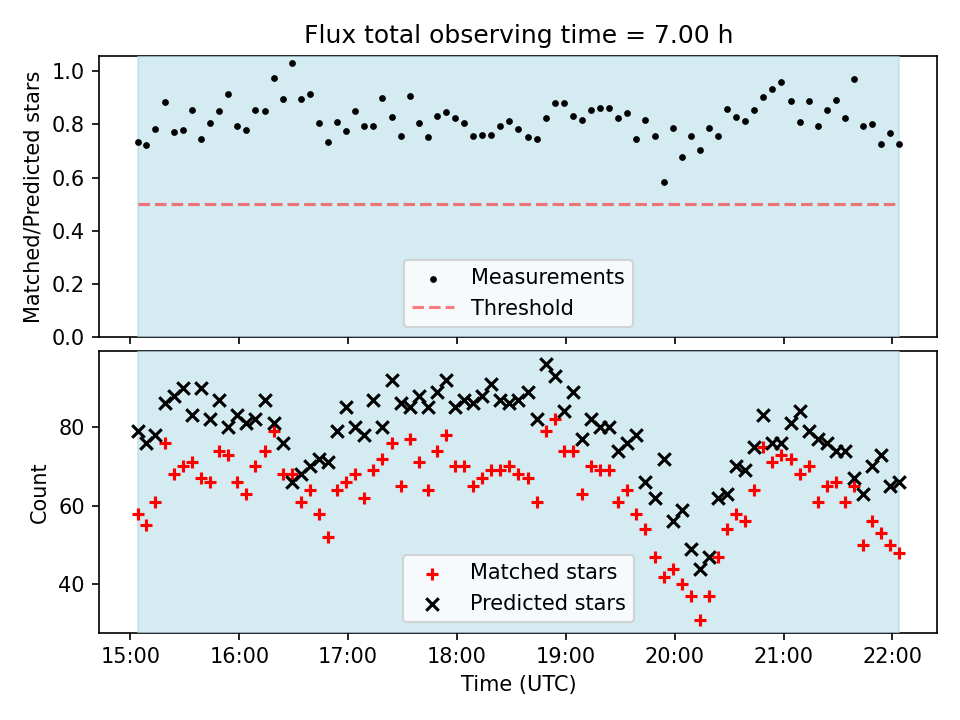 Flux total observing time = 7.00 h

Matched/Predicted stars

1.0
0.8
0.6
0.4
0.2
0.0

Measurements
Threshold

Count

80
60
40

Matched stars
Predicted stars

15:00 16:00 17:00 18:00 19:00 20:00 21:00 22:00

Time (UTC)